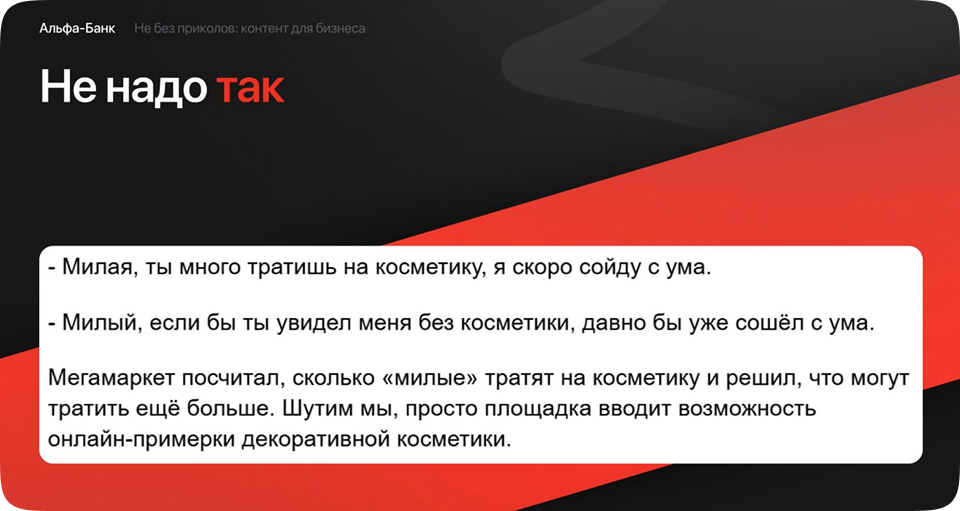 Альфа-Банк Не без приколов: контент для бизнеса

Не надо так

- Милая, ты много тратишь на косметику, я скоро сойду с ума.

- Милый, если бы ты увидел меня без косметики, давно бы уже сошёл с ума.

Мегамаркет посчитал, сколько «милые» тратят на косметику и решил, что могут тратить ещё больше. Шутим мы, просто площадка вводит возможность онлайн-примерки декоративной косметики.